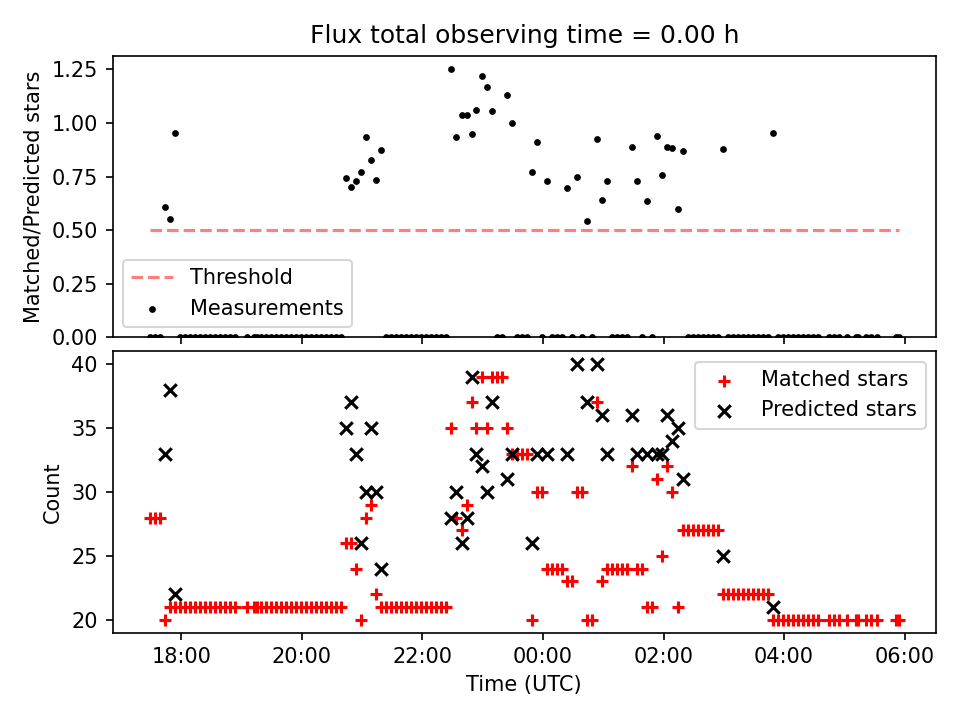 Flux total observing time = 0.00 h

Matched/Predicted stars

1.25
1.00
0.75
0.50
0.25
0.00

Threshold
Measurements

Count

40
35
30
25
20

Matched stars
Predicted stars

18:00
20:00
22:00
00:00
02:00
04:00
06:00

Time (UTC)